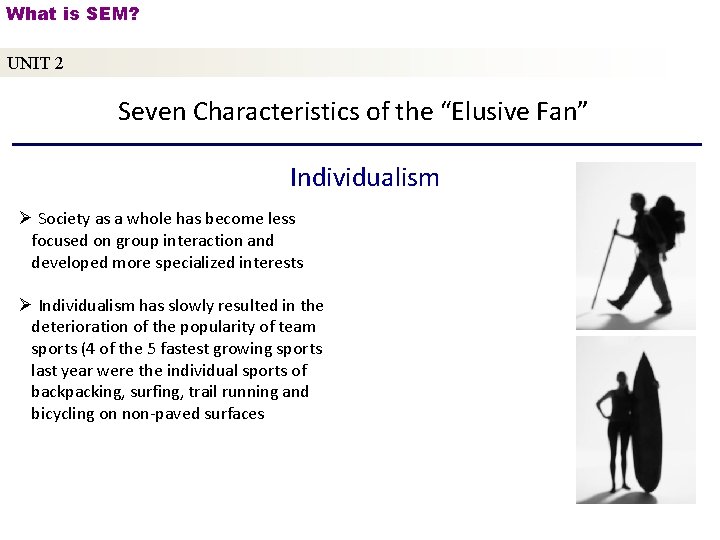 What is SEM?

UNIT 2

Seven Characteristics of the “Elusive Fan”

Individualism

➢ Society as a whole has become less focused on group interaction and developed more specialized interests

➢ Individualism has slowly resulted in the deterioration of the popularity of team sports (4 of the 5 fastest growing sports last year were the individual sports of backpacking, surfing, trail running and bicycling on non-paved surfaces